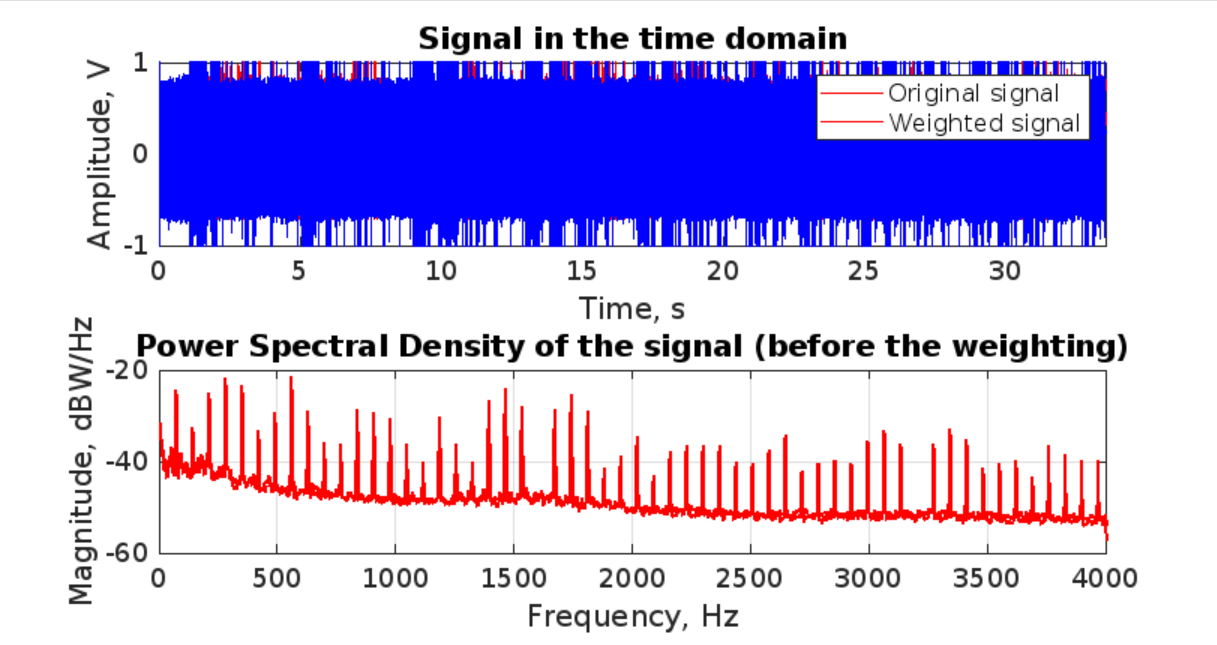 Signal in the time domain

Amplitude, V

1
0
-1

Original signal
Weighted signal

0 5 10 15 20 25 30

Time, s

Power Spectral Density of the signal (before the weighting)

Magnitude, dBW/Hz

-20
-40
-60

0 500 1000 1500 2000 2500 3000 3500 4000

Frequency, Hz